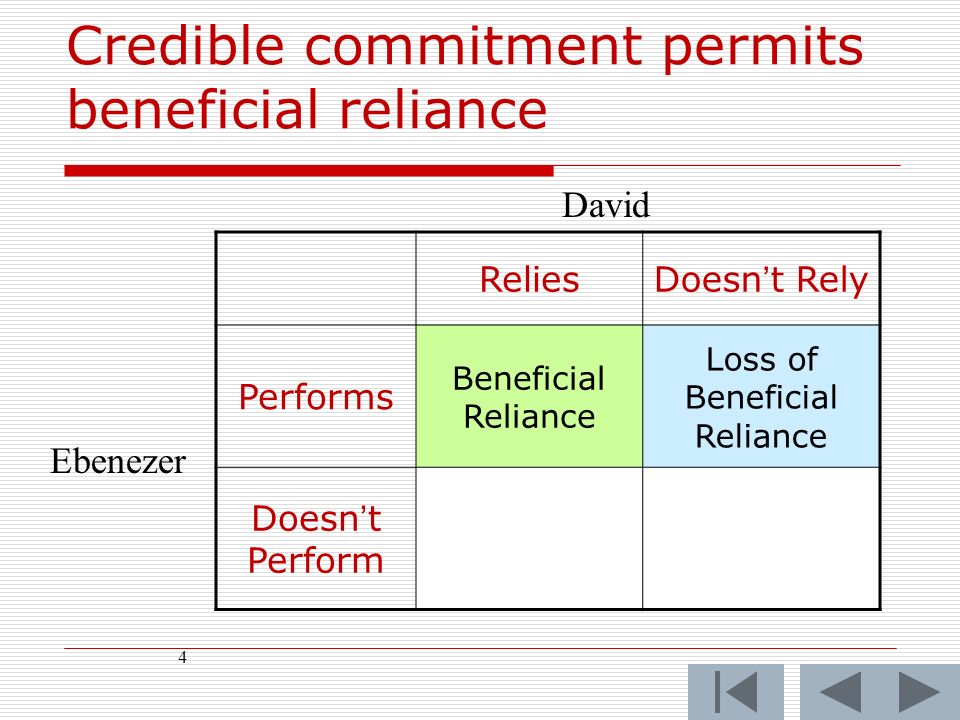 Credible commitment permits beneficial reliance

David

Ebenezer

| | Relies | Doesn’t Rely |
|---|---|---|
| Performs | Beneficial Reliance | Loss of Beneficial Reliance |
| Doesn’t Perform | | |

4